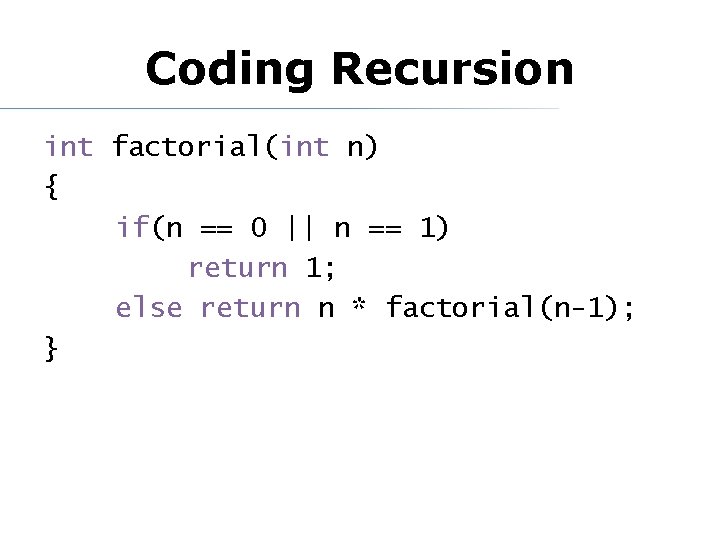 Coding Recursion

int factorial(int n)
{
    if(n == 0 || n == 1)
        return 1;
    else return n * factorial(n-1);
}